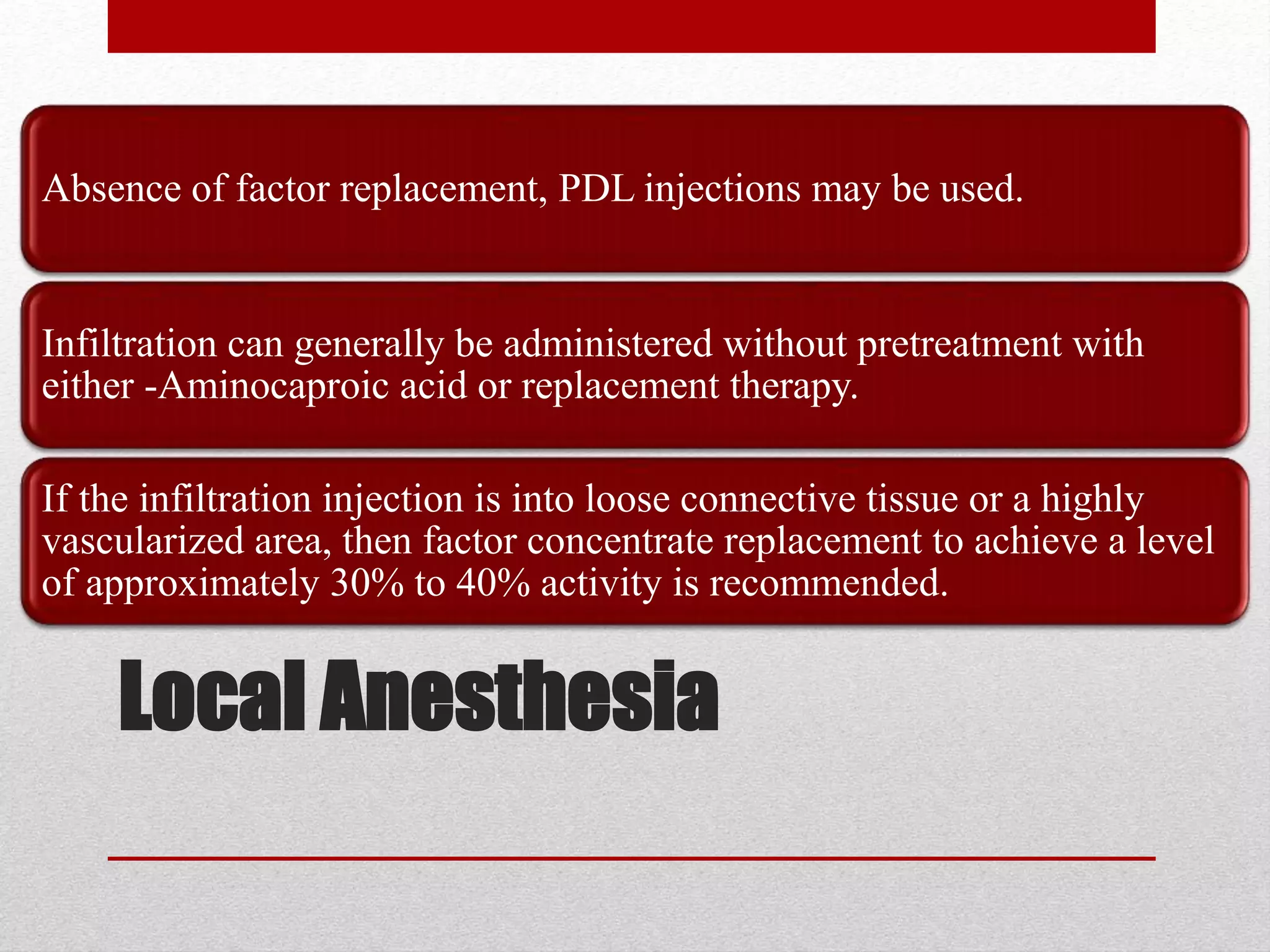 Absence of factor replacement, PDL injections may be used.

Infiltration can generally be administered without pretreatment with either -Aminocaproic acid or replacement therapy.

If the infiltration injection is into loose connective tissue or a highly vascularized area, then factor concentrate replacement to achieve a level of approximately 30% to 40% activity is recommended.

Local Anesthesia